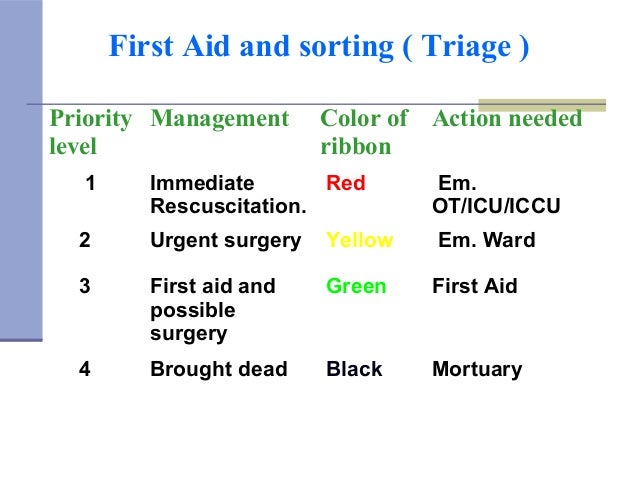 First Aid and sorting ( Triage )

| Priority level | Management | Color of ribbon | Action needed |
|---|---|---|---|
| 1 | Immediate Rescuscitation. | Red | Em. OT/ICU/ICCU |
| 2 | Urgent surgery | Yellow | Em. Ward |
| 3 | First aid and possible surgery | Green | First Aid |
| 4 | Brought dead | Black | Mortuary |